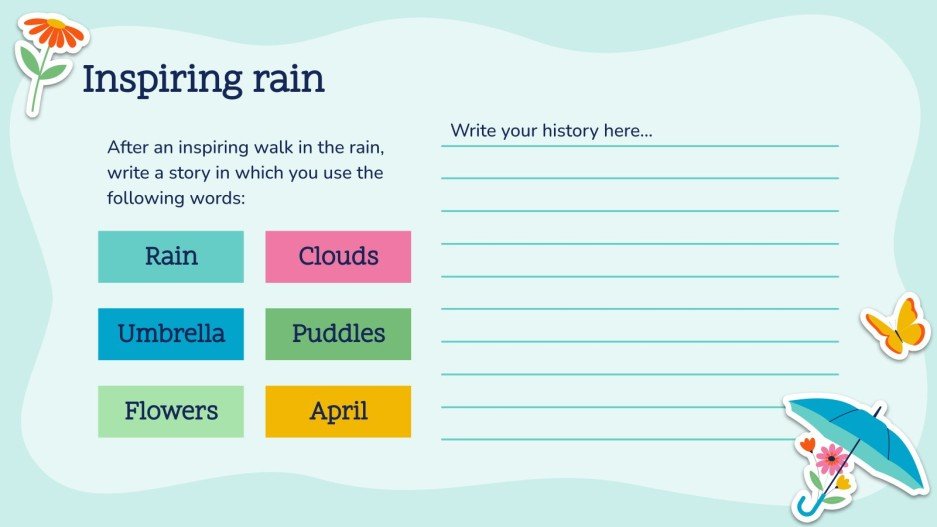 Inspiring rain

After an inspiring walk in the rain, write a story in which you use the following words:

Rain

Clouds

Umbrella

Puddles

Flowers

April

Write your history here...